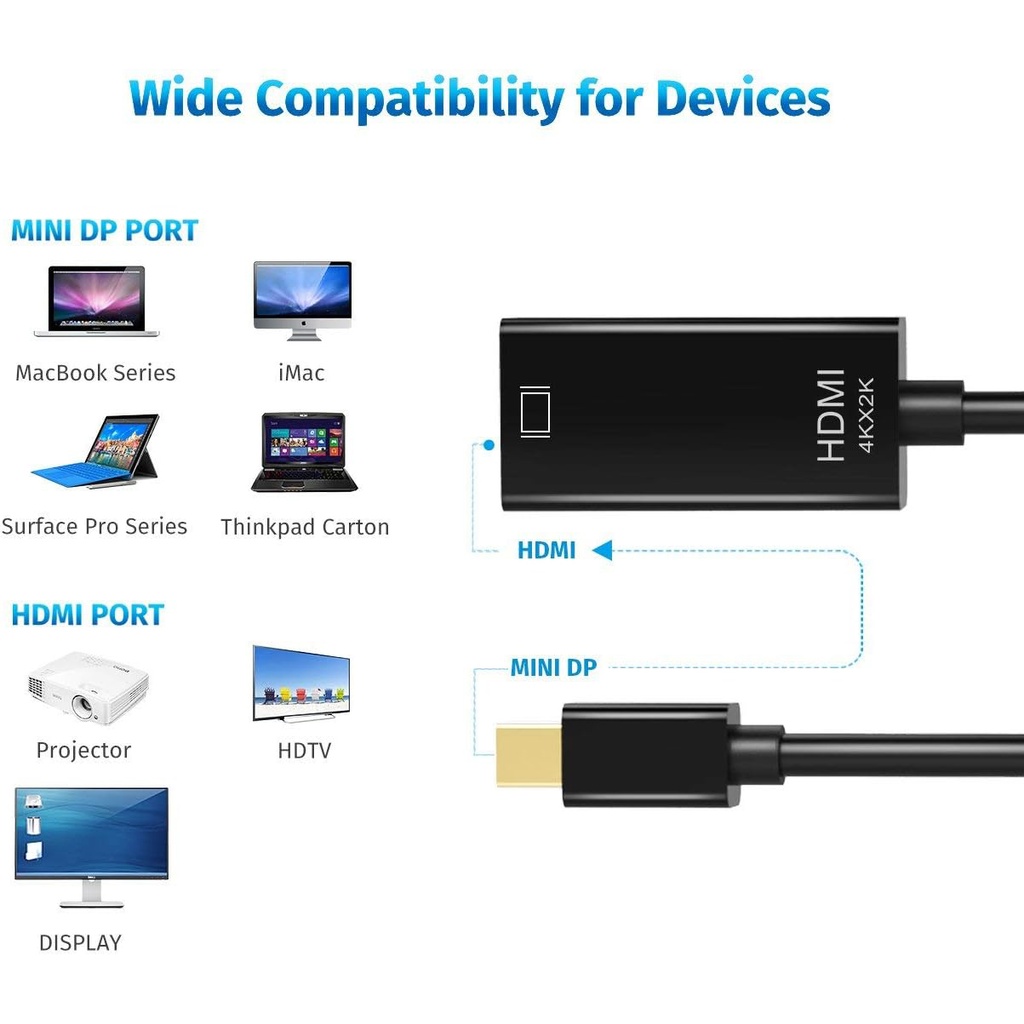 Wide Compatibility for Devices

MINI DP PORT

MacBook Series

iMac

Surface Pro Series

Thinkpad Carton

HDMI PORT

Projector

HDTV

DISPLAY

HDMI
4KX2K

HDMI

MINI DP